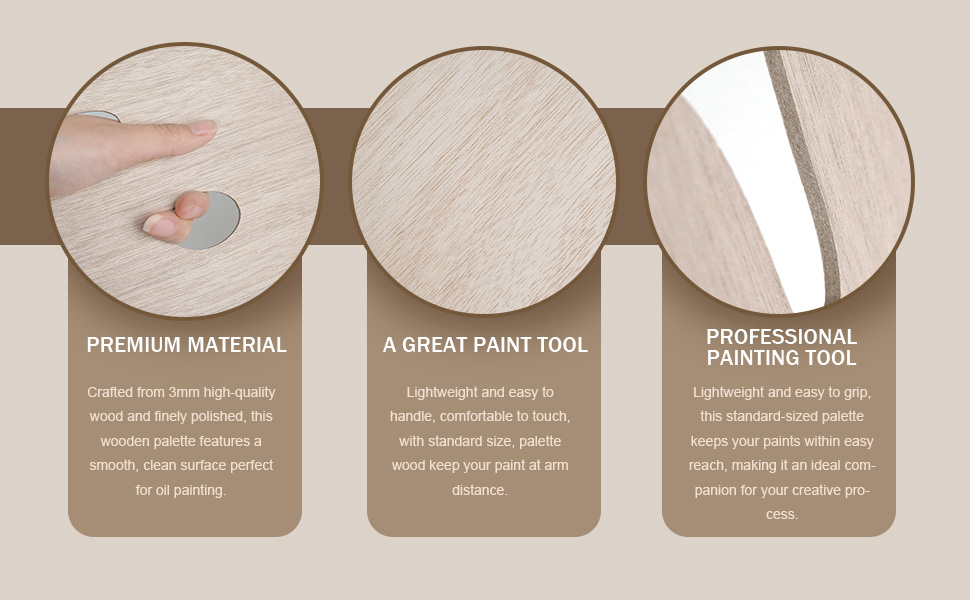 PREMIUM MATERIAL

Crafted from 3mm high-quality wood and finely polished, this wooden palette features a smooth, clean surface perfect for oil painting.

A GREAT PAINT TOOL

Lightweight and easy to handle, comfortable to touch, with standard size, palette wood keep your paint at arm distance.

PROFESSIONAL
PAINTING TOOL

Lightweight and easy to grip, this standard-sized palette keeps your paints within easy reach, making it an ideal companion for your creative process.